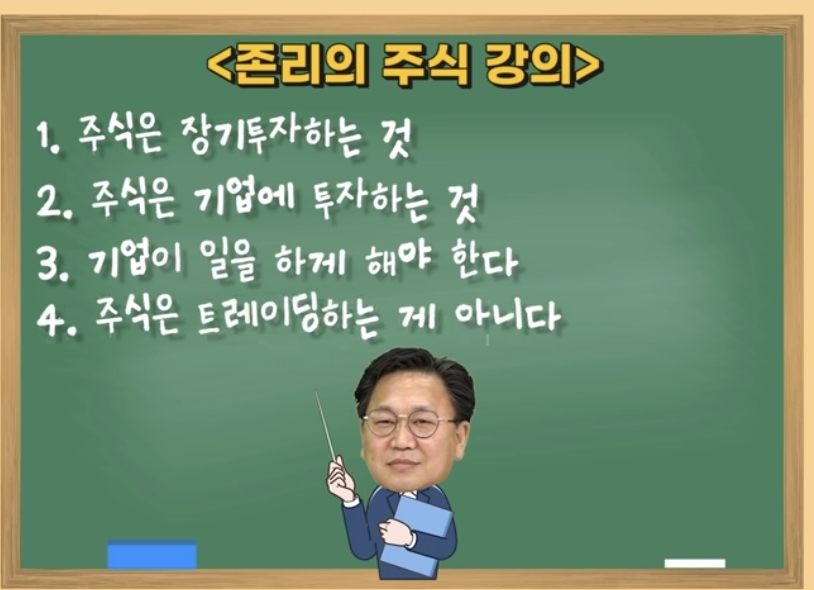 <존리의 주식 강의>

1. 주식은 장기투자하는 것

2. 주식은 기업에 투자하는 것

3. 기업이 일을 하게 해야 한다

4. 주식은 트레이딩하는 게 아니다